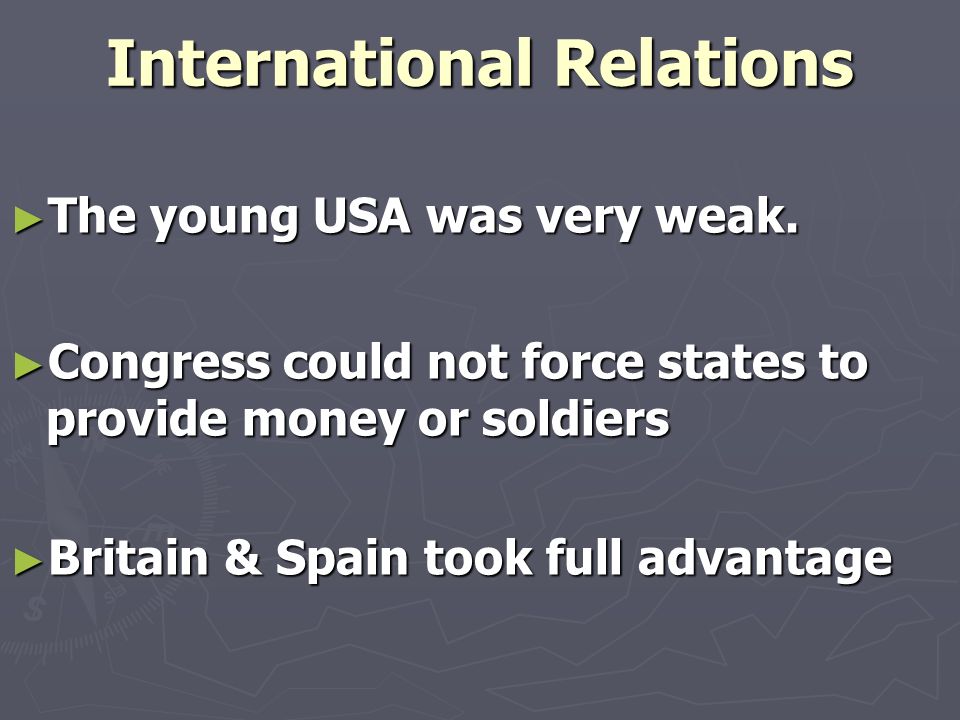 International Relations

►The young USA was very weak.

►Congress could not force states to provide money or soldiers

►Britain & Spain took full advantage